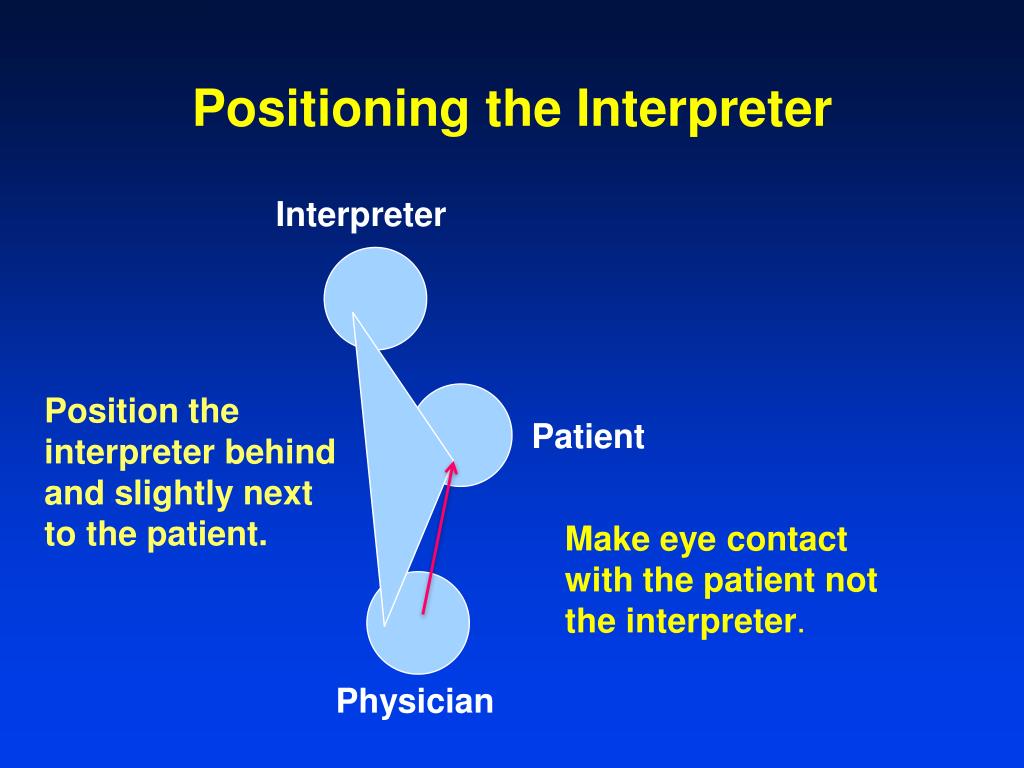 Positioning the Interpreter

Interpreter

Position the interpreter behind and slightly next to the patient.

Patient

Make eye contact with the patient not the interpreter.

Physician